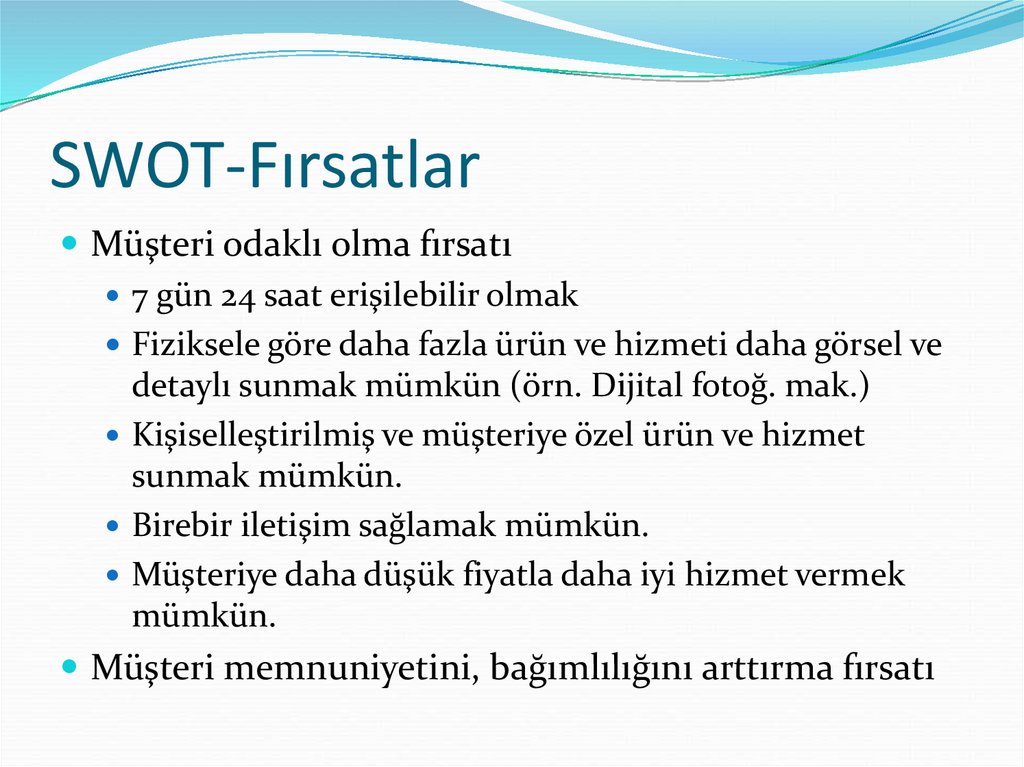 SWOT-Fırsatlar

Müşteri odaklı olma fırsatı

7 gün 24 saat erişilebilir olmak

Fiziksele göre daha fazla ürün ve hizmeti daha görsel ve detaylı sunmak mümkün (örn. Dijital fotoğ. mak.)

Kişiselleştirilmiş ve müşteriye özel ürün ve hizmet sunmak mümkün.

Birebir iletişim sağlamak mümkün.

Müşteriye daha düşük fiyatla daha iyi hizmet vermek mümkün.

Müşteri memnuniyetini, bağımlılığını arttırma fırsatı